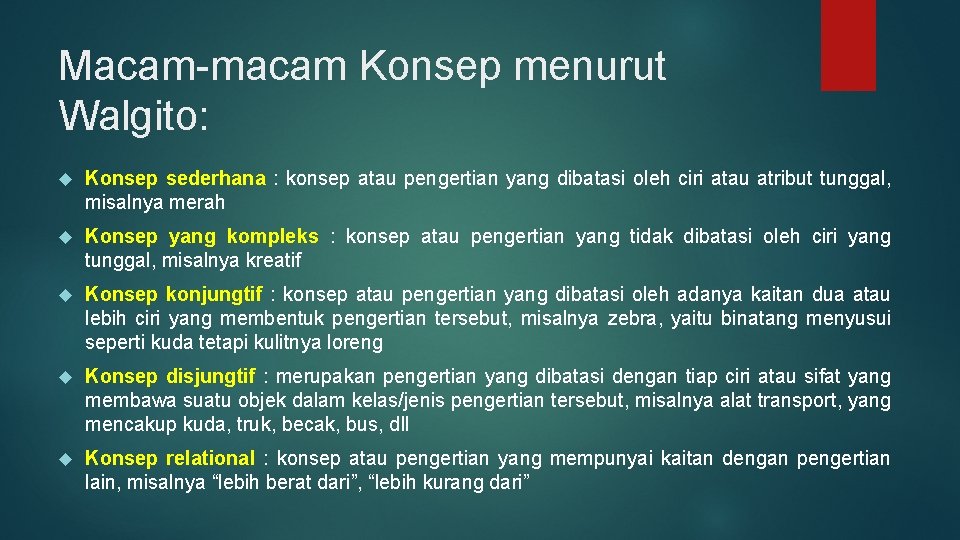 Macam-macam Konsep menurut Walgito:

Konsep sederhana : konsep atau pengertian yang dibatasi oleh ciri atau atribut tunggal, misalnya merah

Konsep yang kompleks : konsep atau pengertian yang tidak dibatasi oleh ciri yang tunggal, misalnya kreatif

Konsep konjungtif : konsep atau pengertian yang dibatasi oleh adanya kaitan dua atau lebih ciri yang membentuk pengertian tersebut, misalnya zebra, yaitu binatang menyusui seperti kuda tetapi kulitnya loreng

Konsep disjungtif : merupakan pengertian yang dibatasi dengan tiap ciri atau sifat yang membawa suatu objek dalam kelas/jenis pengertian tersebut, misalnya alat transport, yang mencakup kuda, truk, becak, bus, dll

Konsep relational : konsep atau pengertian yang mempunyai kaitan dengan pengertian lain, misalnya “lebih berat dari”, “lebih kurang dari”